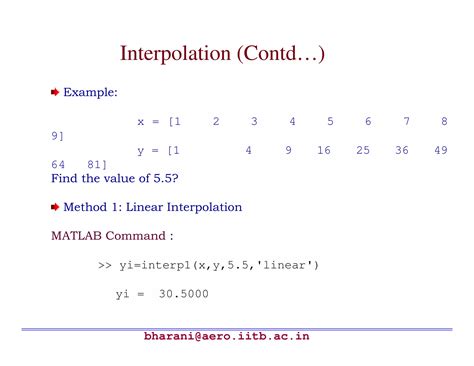 Interpolation (Contd…)

Example:

x = [1 2 3 4 5 6 7 8 9]

y = [1 4 9 16 25 36 49 64 81]

Find the value of 5.5?

Method 1: Linear Interpolation

MATLAB Command :

>> yi=interp1(x,y,5.5,'linear')

yi = 30.5000

bharani@aero.iitb.ac.in